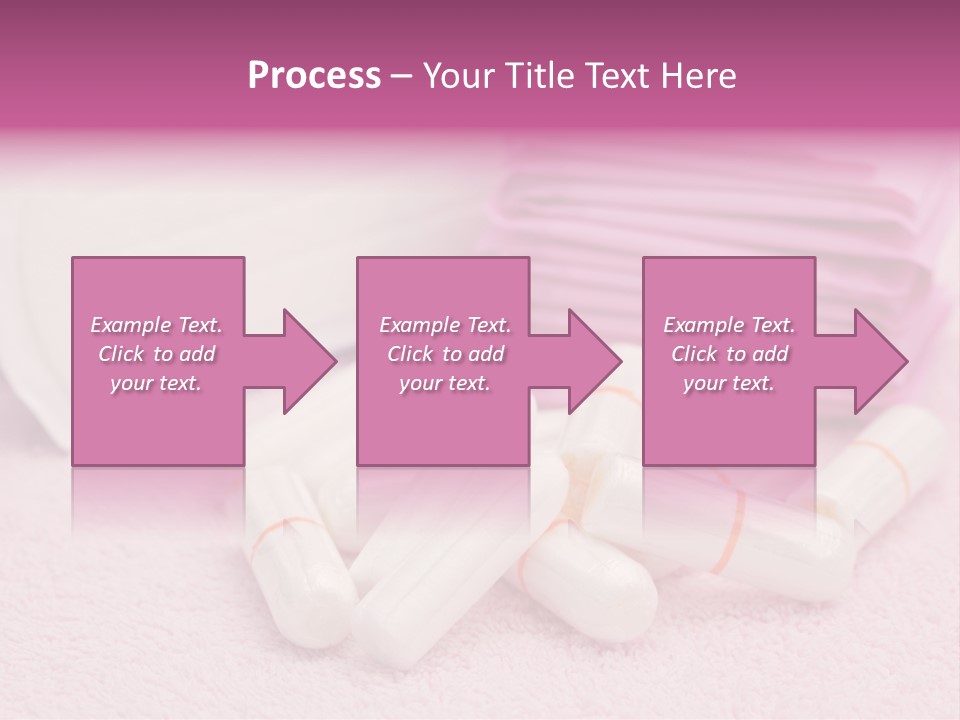 Process – Your Title Text Here

Example Text. Click to add your text.

Example Text. Click to add your text.

Example Text. Click to add your text.